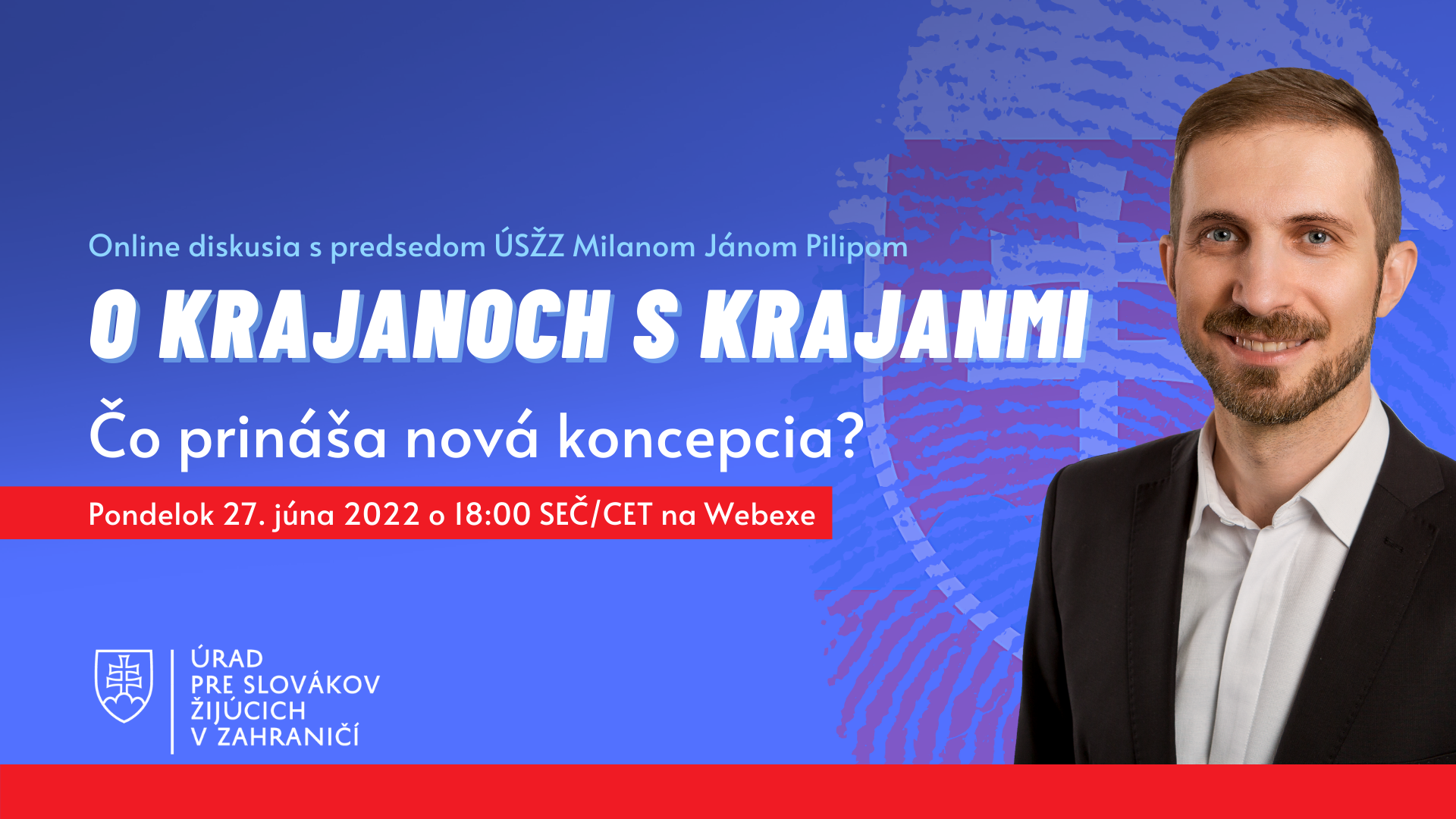 Online diskusia s predsedom ÚSŽZ Milanom Jánom Pilipom

O KRAJANOCH S KRAJANMI

Čo prináša nová koncepcia?

Pondelok 27. júna 2022 o 18:00 SEČ/CET na Webexe

ÚRAD PRE SLOVÁKOV ŽIJÚCICH V ZAHRANIČÍ